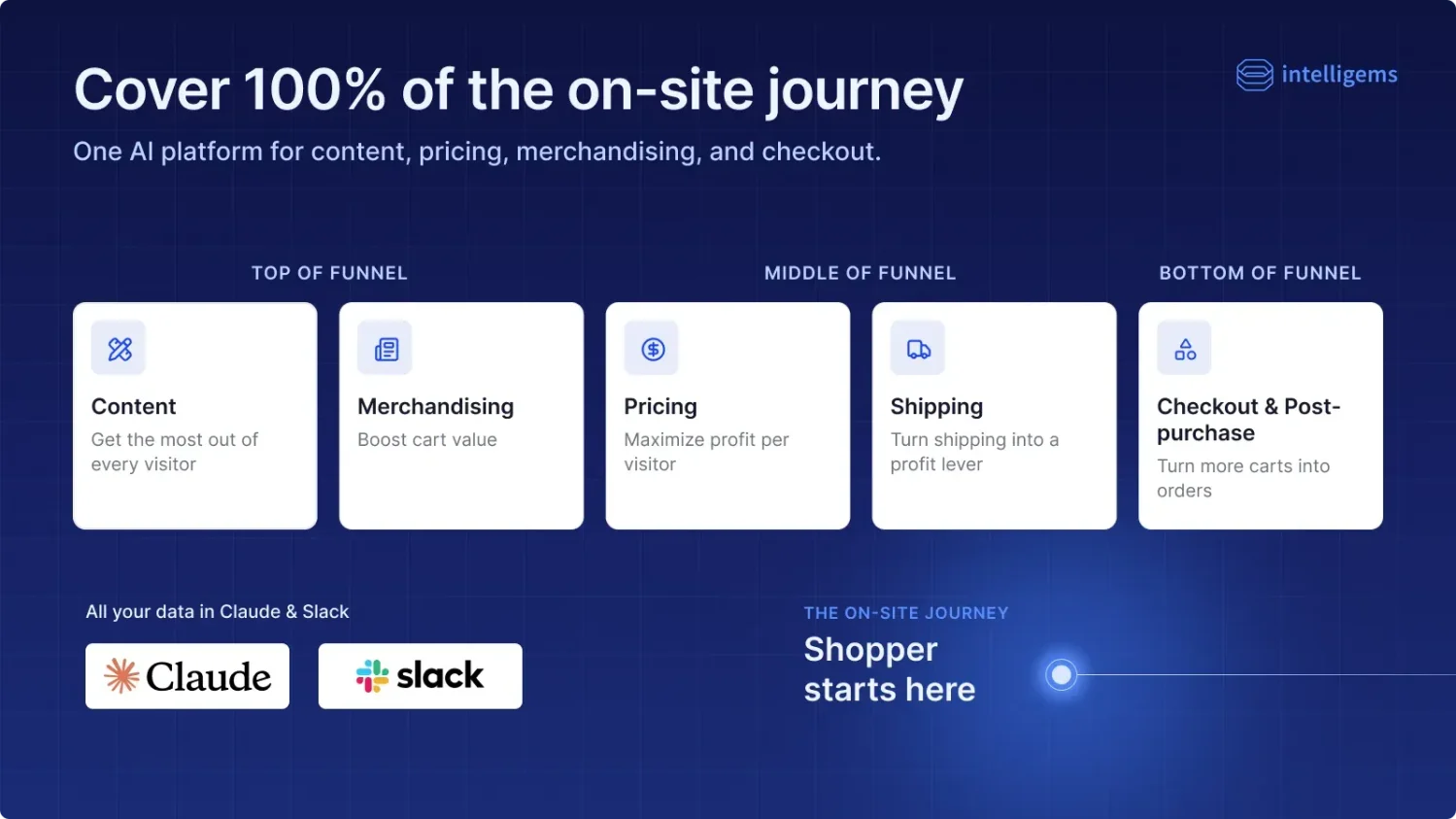 Cover 100% of the on-site journey

intelligems

One AI platform for content, pricing, merchandising, and checkout.

TOP OF FUNNEL

MIDDLE OF FUNNEL

BOTTOM OF FUNNEL

Content
Get the most out of every visitor

Merchandising
Boost cart value

Pricing
Maximize profit per visitor

Shipping
Turn shipping into a profit lever

Checkout & Post-purchase
Turn more carts into orders

All your data in Claude & Slack

Claude

slack

THE ON-SITE JOURNEY
Shopper starts here